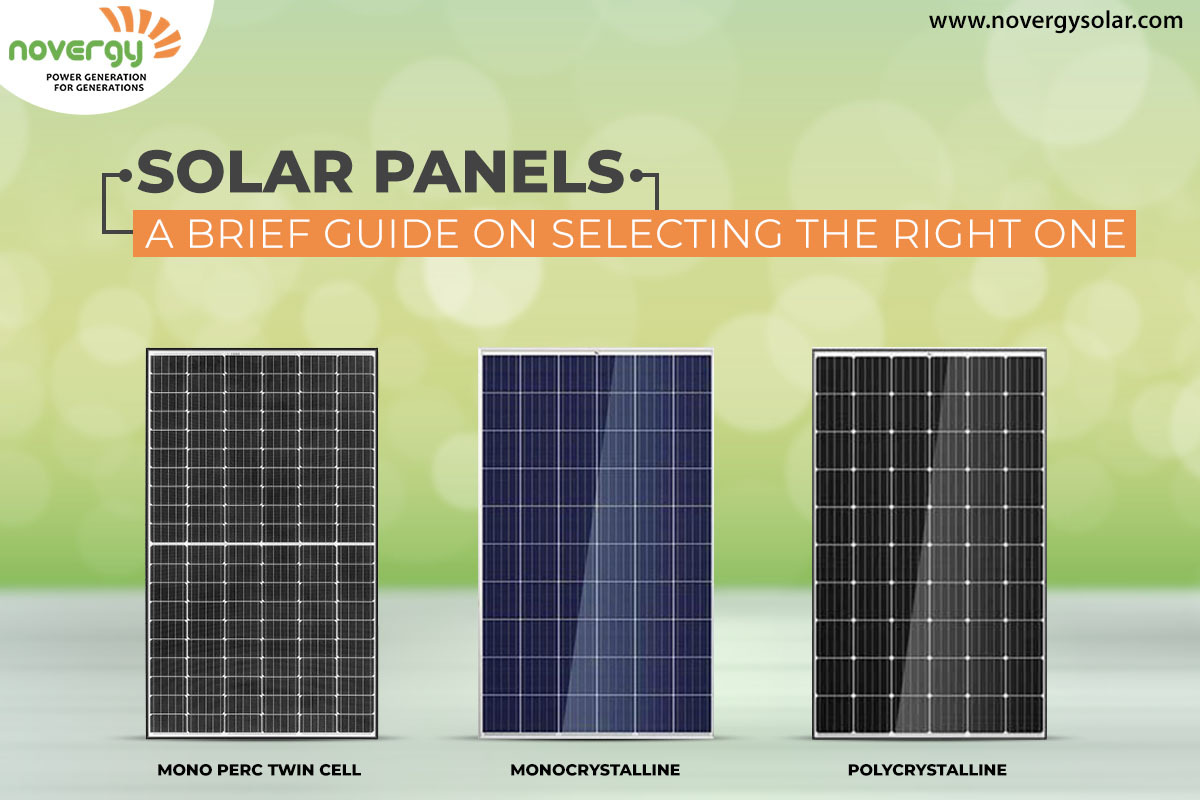 novergy
POWER GENERATION FOR GENERATIONS

www.novergysolar.com

SOLAR PANELS
A BRIEF GUIDE ON SELECTING THE RIGHT ONE

MONO PERC TWIN CELL

MONOCRYSTALLINE

POLYCRYSTALLINE